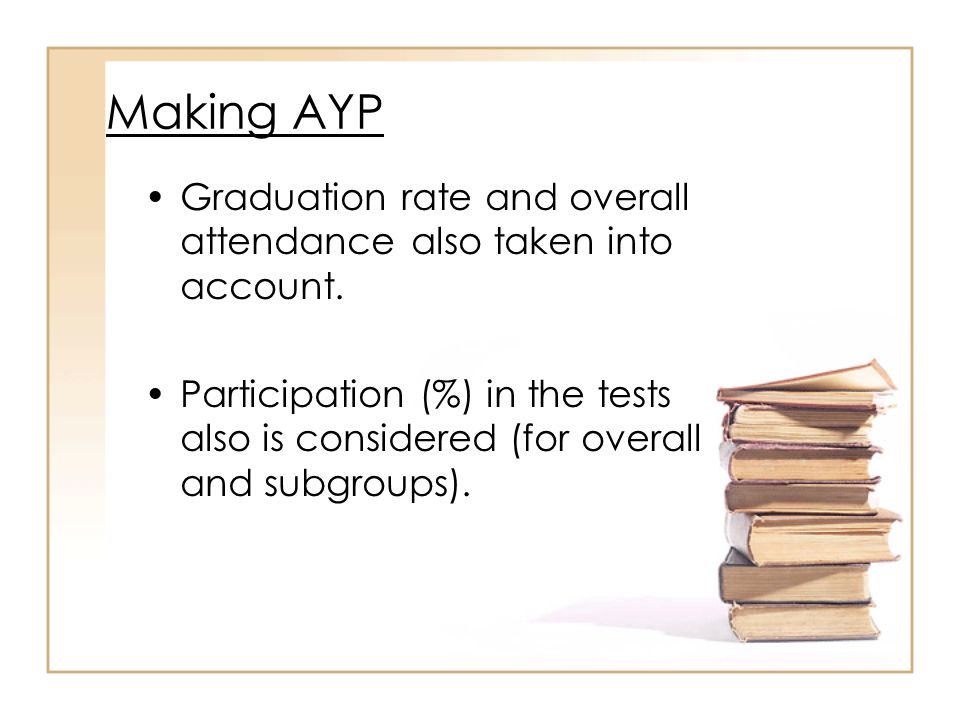 Making AYP

• Graduation rate and overall attendance also taken into account.

• Participation (%) in the tests also is considered (for overall and subgroups).